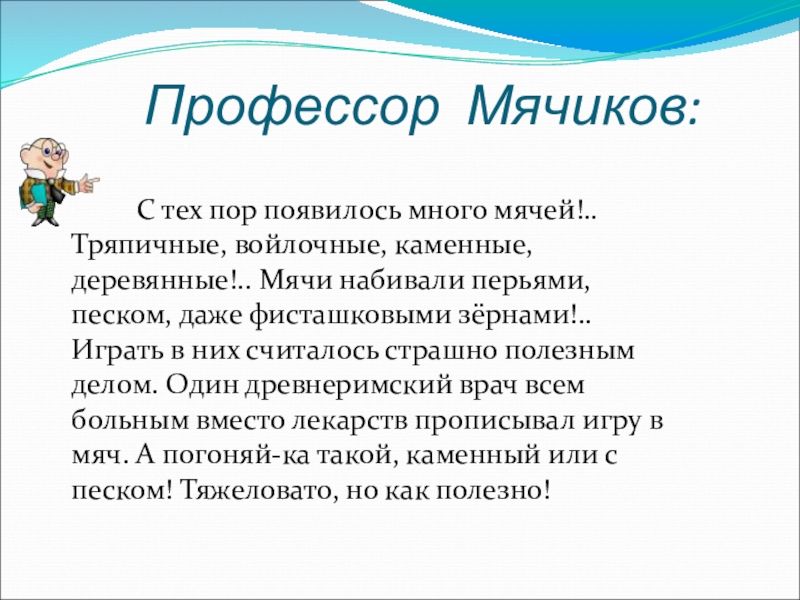 Профессор Мячиков:

С тех пор появилось много мячей!.. Тряпичные, войлочные, каменные, деревянные!.. Мячи набивали перьями, песком, даже фисташковыми зёрнами!.. Играть в них считалось страшно полезным делом. Один древнеримский врач всем больным вместо лекарств прописывал игру в мяч. А погоняй-ка такой, каменный или с песком! Тяжеловато, но как полезно!